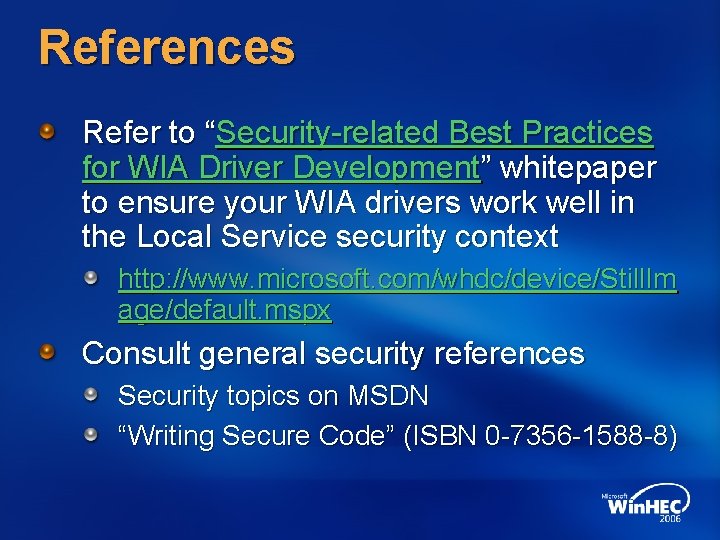 References

Refer to “Security-related Best Practices for WIA Driver Development” whitepaper to ensure your WIA drivers work well in the Local Service security context

http://www.microsoft.com/whdc/device/StillImage/default.mspx

Consult general security references

Security topics on MSDN

“Writing Secure Code” (ISBN 0-7356-1588-8)

Microsoft WinHEC 2006